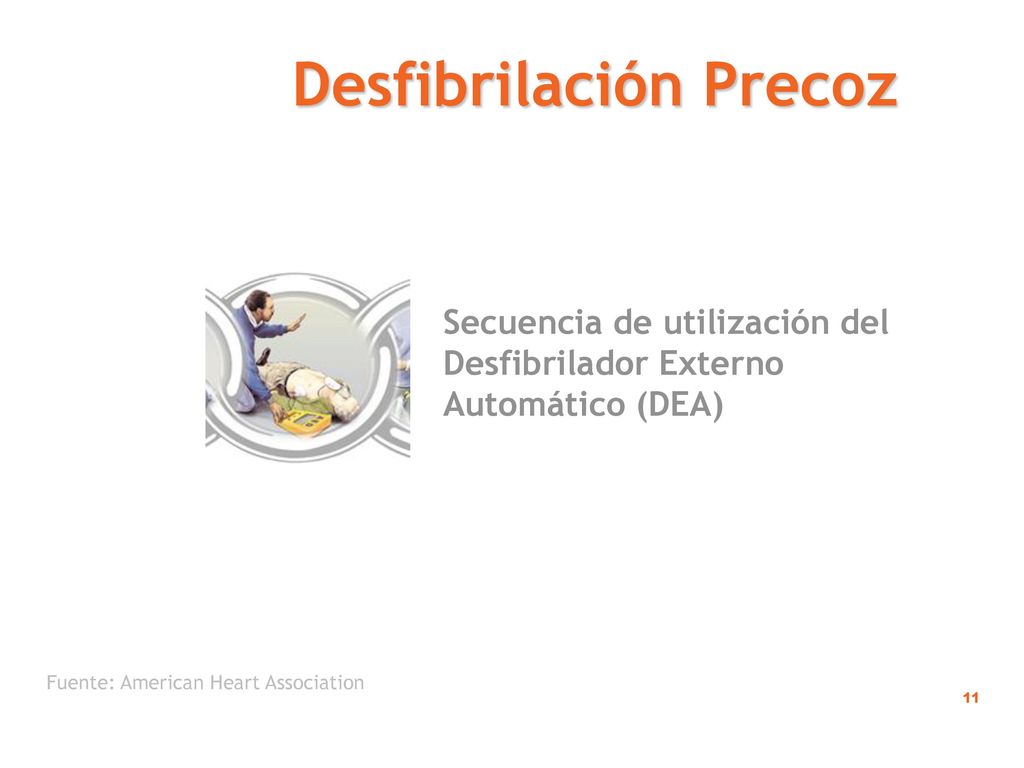 Desfibrilación Precoz

Secuencia de utilización del Desfibrilador Externo Automático (DEA)

Fuente: American Heart Association

11